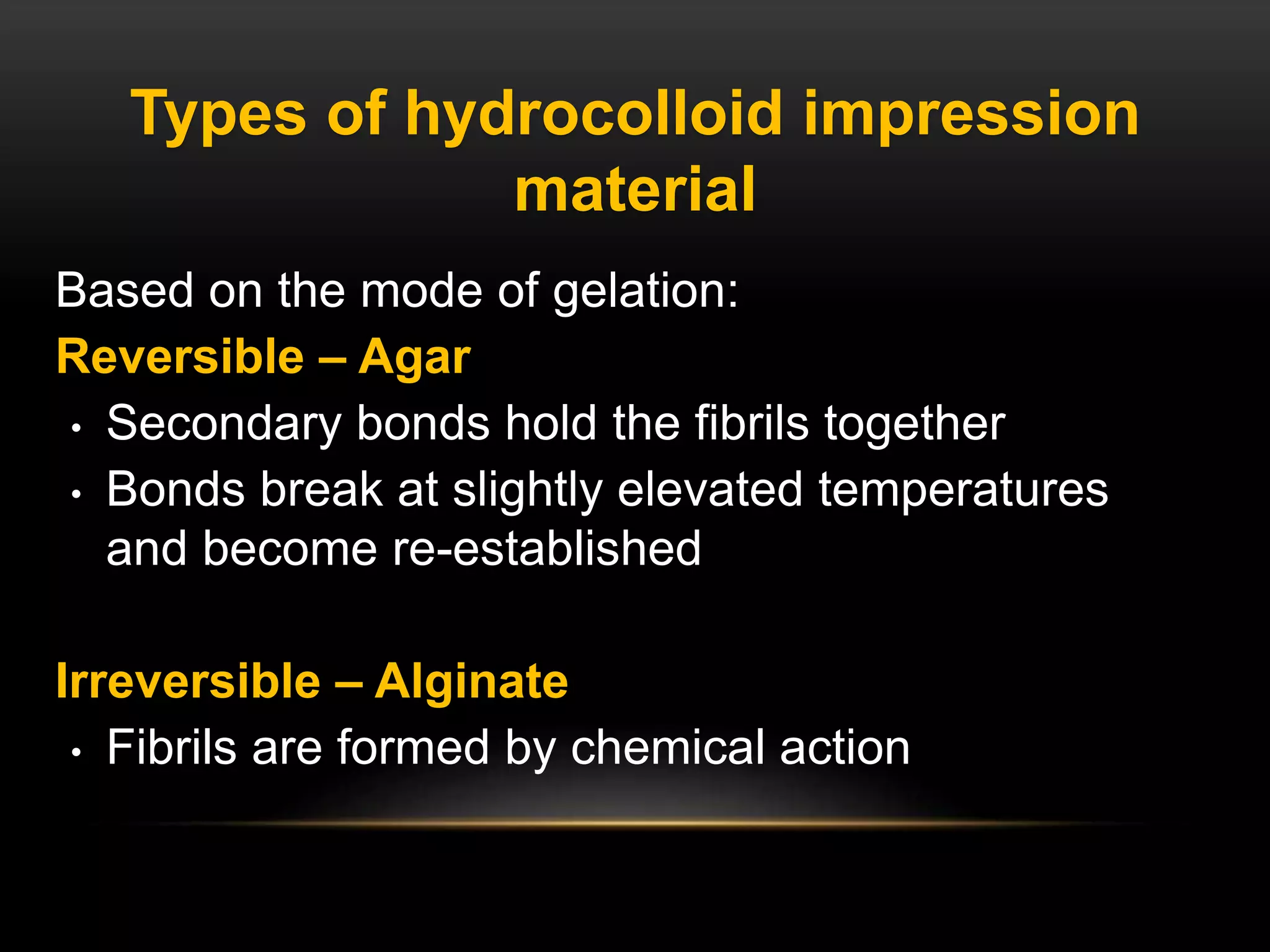 Types of hydrocolloid impression material

Based on the mode of gelation:

Reversible – Agar

• Secondary bonds hold the fibrils together
• Bonds break at slightly elevated temperatures and become re-established

Irreversible – Alginate

• Fibrils are formed by chemical action